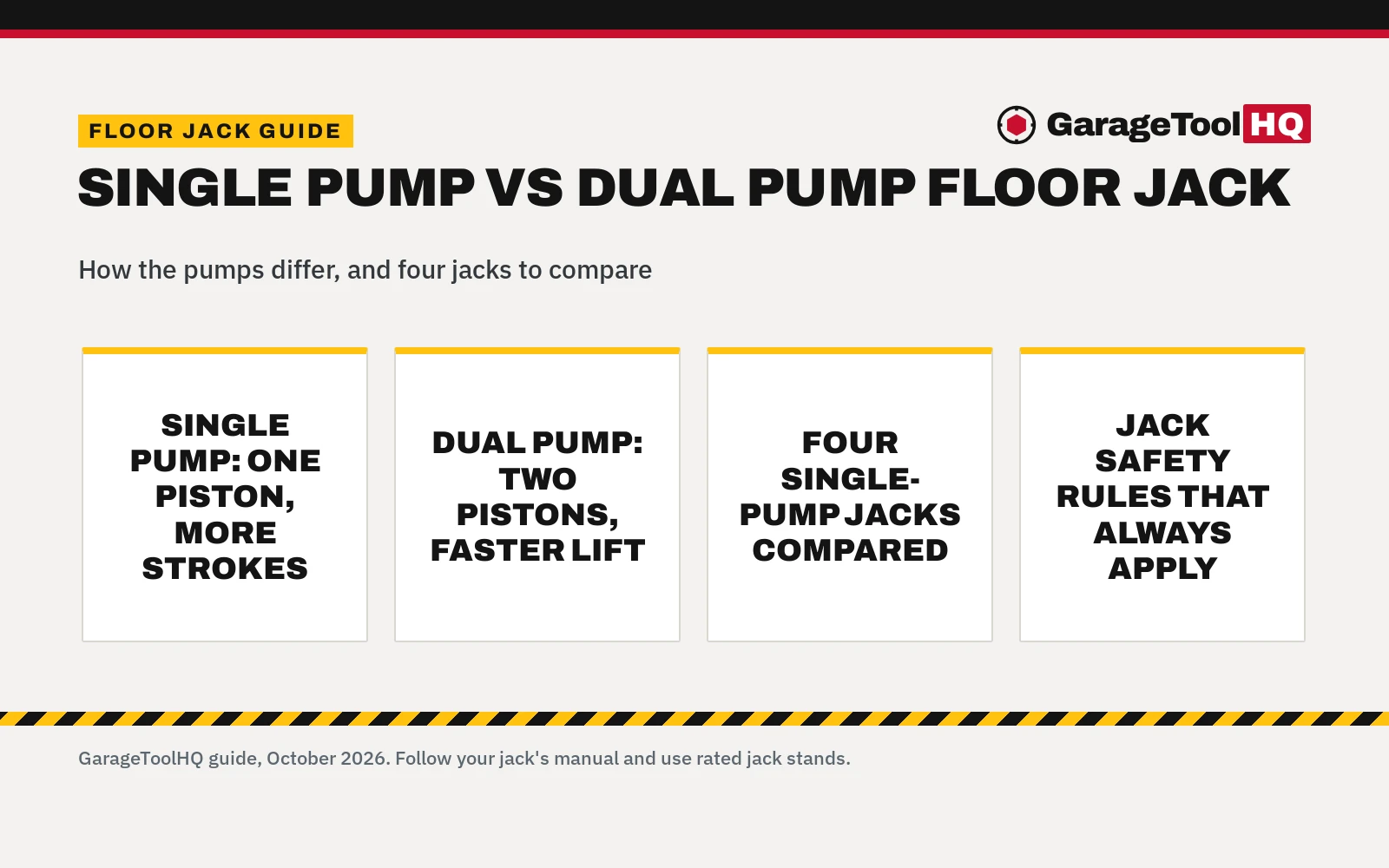 FLOOR JACK GUIDE

GarageToolHQ

SINGLE PUMP VS DUAL PUMP FLOOR JACK

How the pumps differ, and four jacks to compare

SINGLE PUMP: ONE PISTON, MORE STROKES

DUAL PUMP: TWO PISTONS, FASTER LIFT

FOUR SINGLE-PUMP JACKS COMPARED

JACK SAFETY RULES THAT ALWAYS APPLY

GarageToolHQ guide, October 2026. Follow your jack's manual and use rated jack stands.